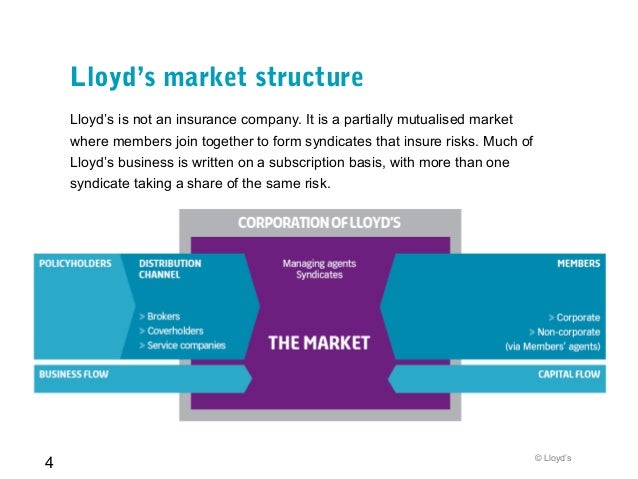 Lloyd's market structure

Lloyd's is not an insurance company. It is a partially mutualised market where members join together to form syndicates that insure risks. Much of Lloyd's business is written on a subscription basis, with more than one syndicate taking a share of the same risk.

CORPORATION OF LLOYD'S

POLICYHOLDERS

DISTRIBUTION CHANNEL

> Brokers
> Coverholders
> Service companies

Managing agents
Syndicates

THE MARKET

MEMBERS

> Corporate
> Non-corporate
(via Members' agents)

BUSINESS FLOW

CAPITAL FLOW

4

© Lloyd's